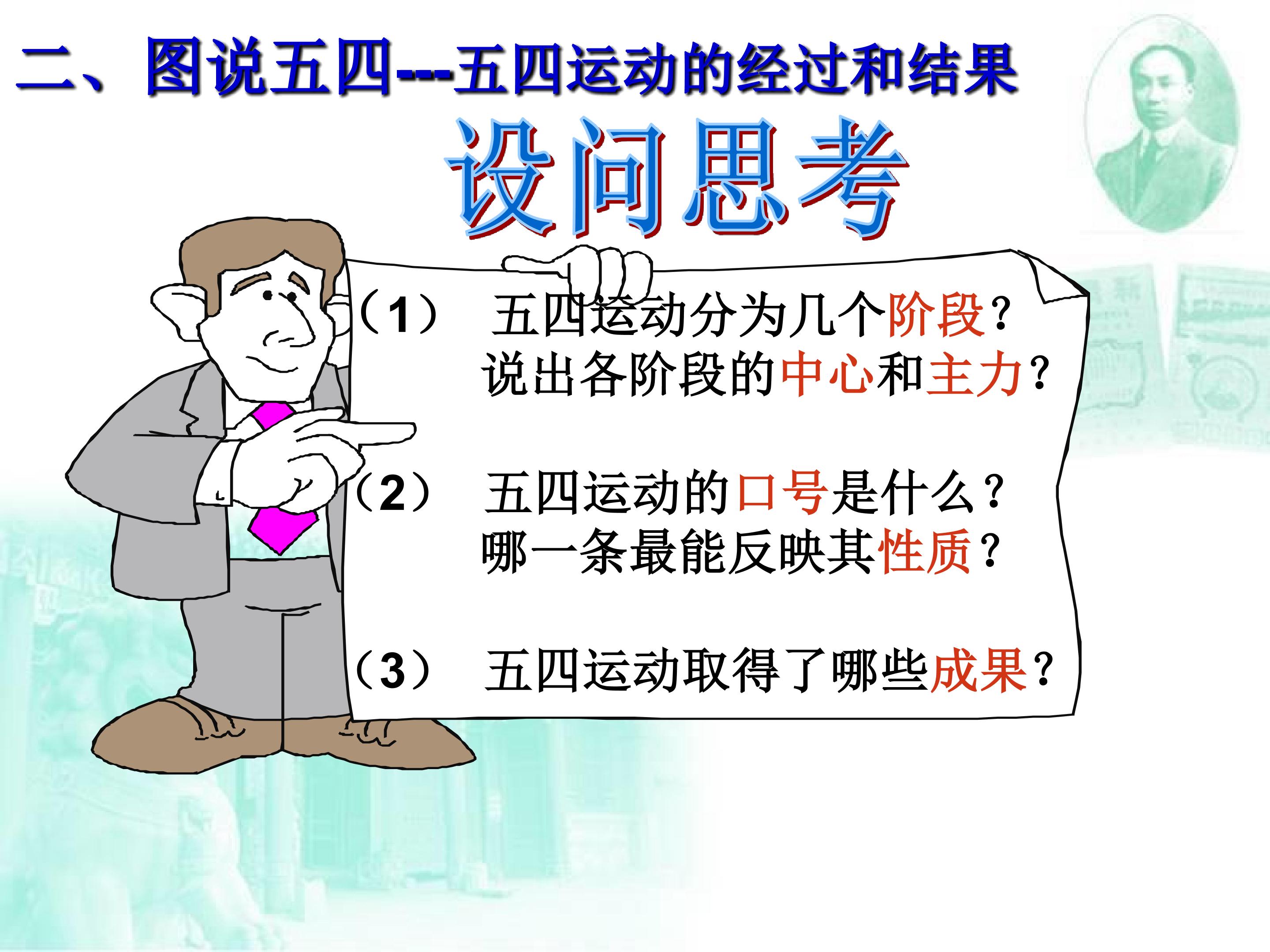 二、图说五四---五四运动的经过和结果

设问思考

（1） 五四运动分为几个阶段？
说出各阶段的中心和主力？

（2） 五四运动的口号是什么？
哪一条最能反映其性质？

（3） 五四运动取得了哪些成果？